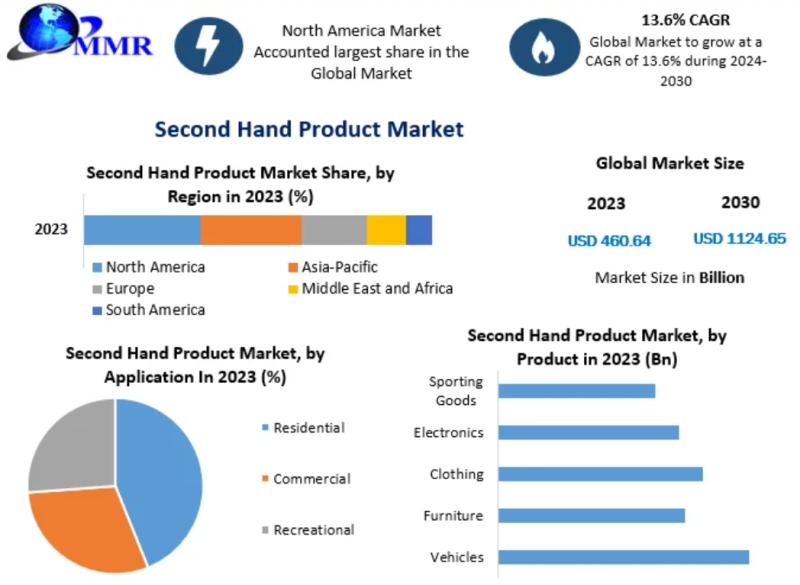 MMR

North America Market Accounted largest share in the Global Market

13.6% CAGR
Global Market to grow at a CAGR of 13.6% during 2024-2030

Second Hand Product Market

Second Hand Product Market Share, by Region in 2023 (%)

2023

North America
Asia-Pacific
Europe
Middle East and Africa
South America

Global Market Size

2023
2030

USD 460.64
USD 1124.65

Market Size in Billion

Second Hand Product Market, by Application In 2023 (%)

Residential
Commercial
Recreational

Second Hand Product Market, by Product in 2023 (Bn)

Sporting Goods
Electronics
Clothing
Furniture
Vehicles